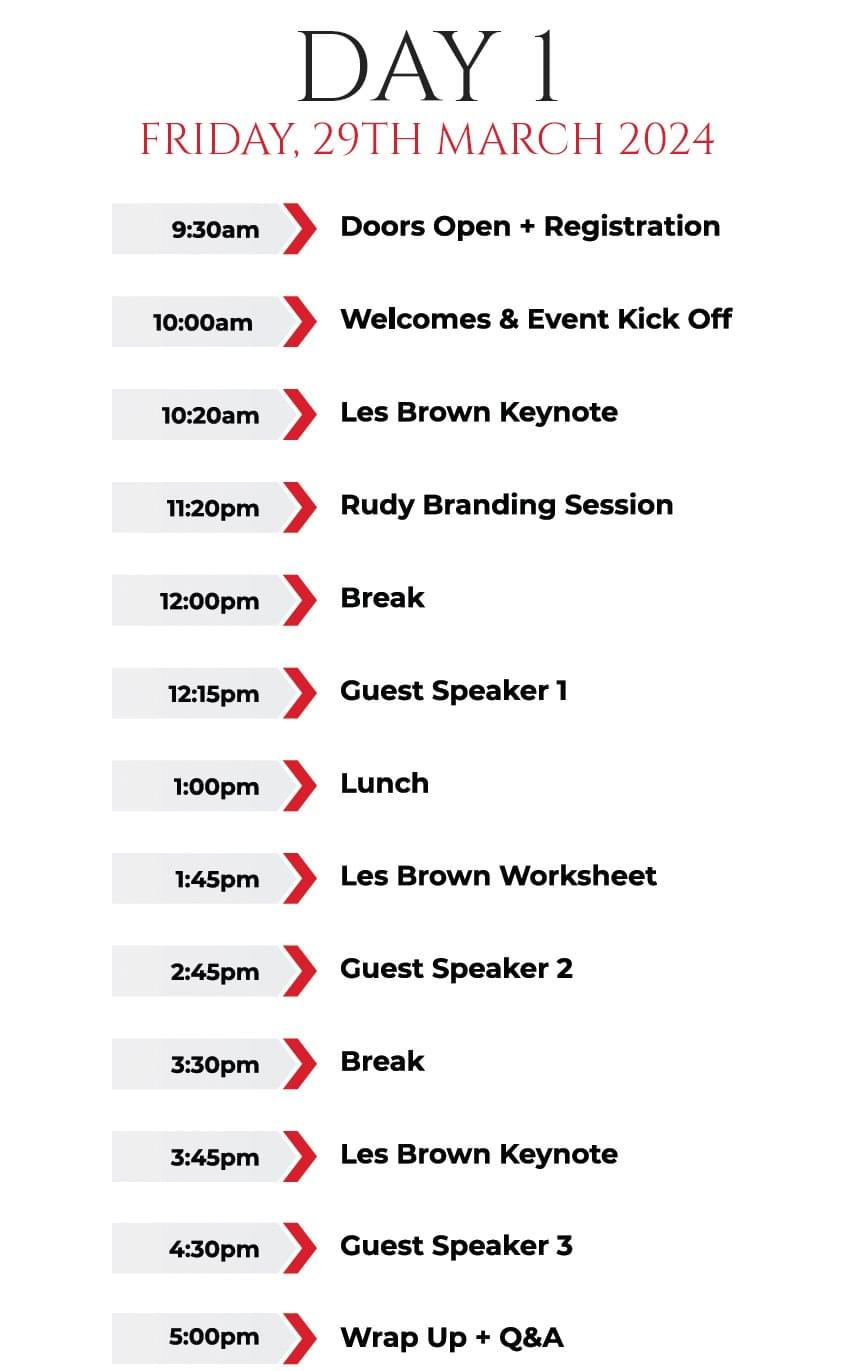 DAY 1
FRIDAY, 29TH MARCH 2024

9:30am Doors Open + Registration

10:00am Welcomes & Event Kick Off

10:20am Les Brown Keynote

11:20pm Rudy Branding Session

12:00pm Break

12:15pm Guest Speaker 1

1:00pm Lunch

1:45pm Les Brown Worksheet

2:45pm Guest Speaker 2

3:30pm Break

3:45pm Les Brown Keynote

4:30pm Guest Speaker 3

5:00pm Wrap Up + Q&A